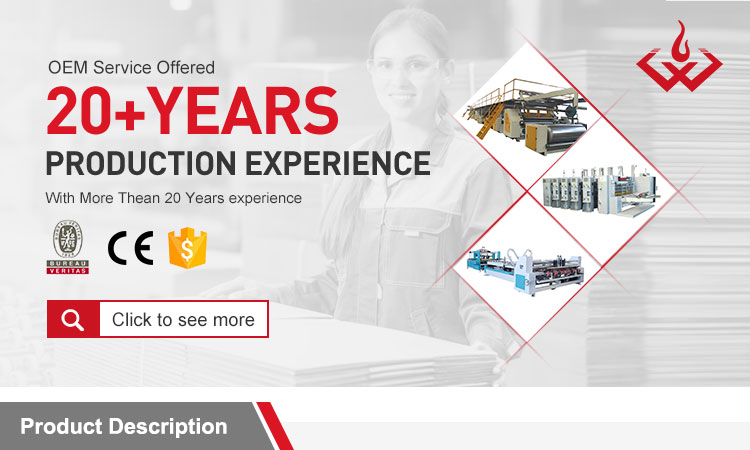 OEM Service Offered

20+YEARS

PRODUCTION EXPERIENCE

With More Thean 20 Years experience

BUREAU VERITAS

CE

$

Click to see more

Product Description